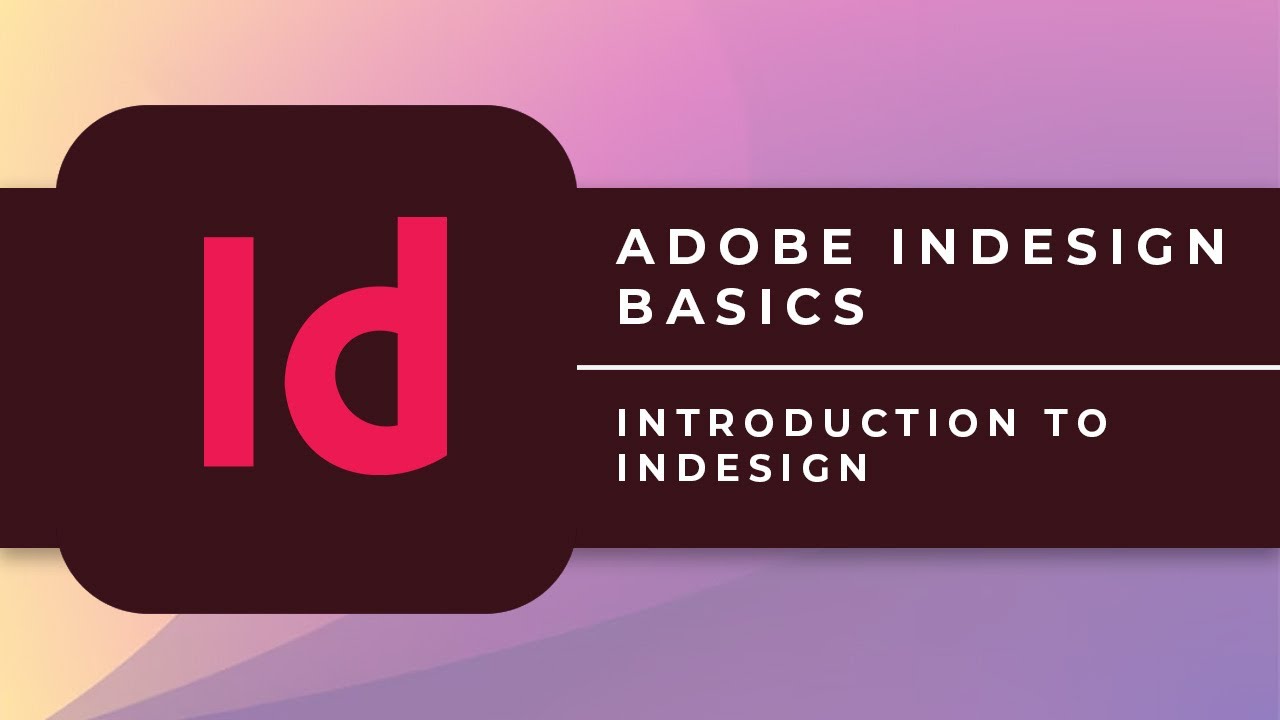 Id

ADOBE INDESIGN BASICS

INTRODUCTION TO INDESIGN